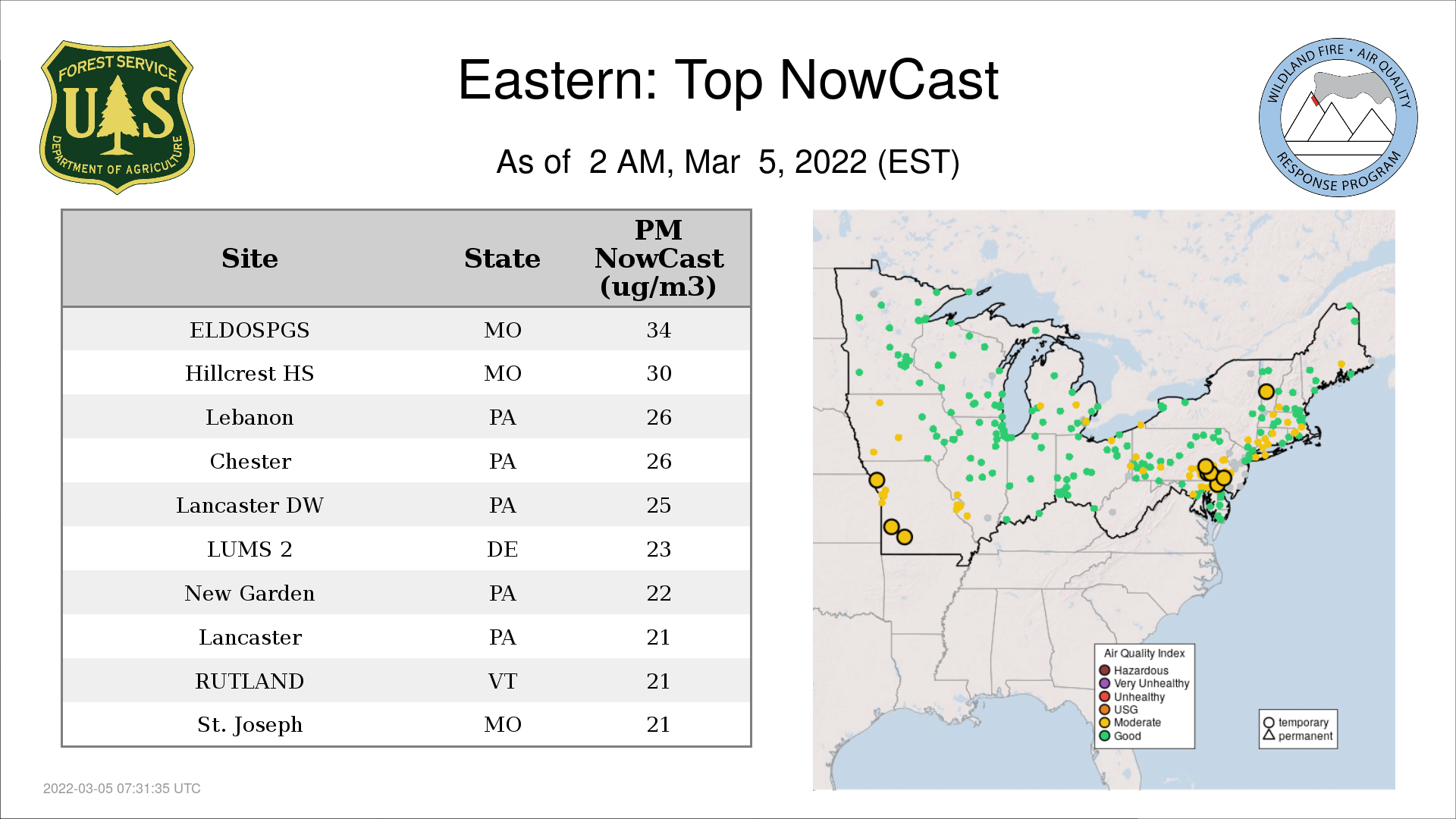 FOREST SERVICE
US
DEPARTMENT OF AGRICULTURE

Eastern: Top NowCast

As of 2 AM, Mar 5, 2022 (EST)

WILDLAND FIRE • AIR QUALITY
RESPONSE PROGRAM

| Site | State | PM NowCast (ug/m3) |
|---|---|---|
| ELDOSPGS | MO | 34 |
| Hillcrest HS | MO | 30 |
| Lebanon | PA | 26 |
| Chester | PA | 26 |
| Lancaster DW | PA | 25 |
| LUMS 2 | DE | 23 |
| New Garden | PA | 22 |
| Lancaster | PA | 21 |
| RUTLAND | VT | 21 |
| St. Joseph | MO | 21 |

Air Quality Index
Hazardous
Very Unhealthy
Unhealthy
USG
Moderate
Good

temporary
permanent

2022-03-05 07:31:35 UTC